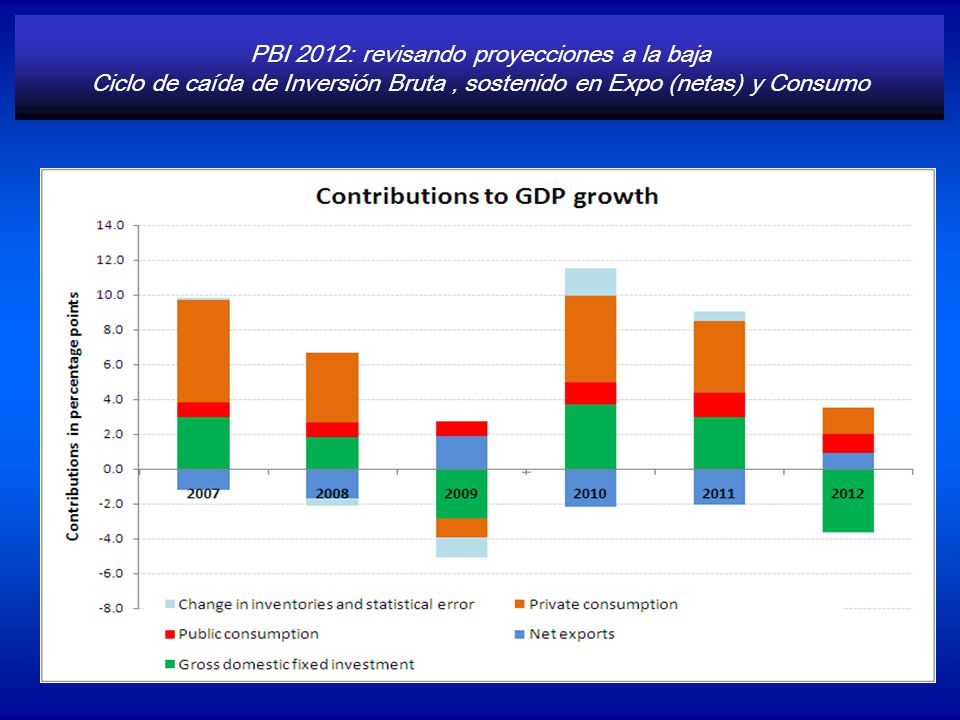 PBI 2012: revisando proyecciones a la baja
Ciclo de caída de Inversión Bruta , sostenido en Expo (netas) y Consumo

Contributions to GDP growth

Contributions in percentage points

14.0
12.0
10.0
8.0
6.0
4.0
2.0
0.0
-2.0
-4.0
-6.0
-8.0

2007
2008
2009
2010
2011
2012

Change in inventories and statistical error
Private consumption
Public consumption
Net exports
Gross domestic fixed investment